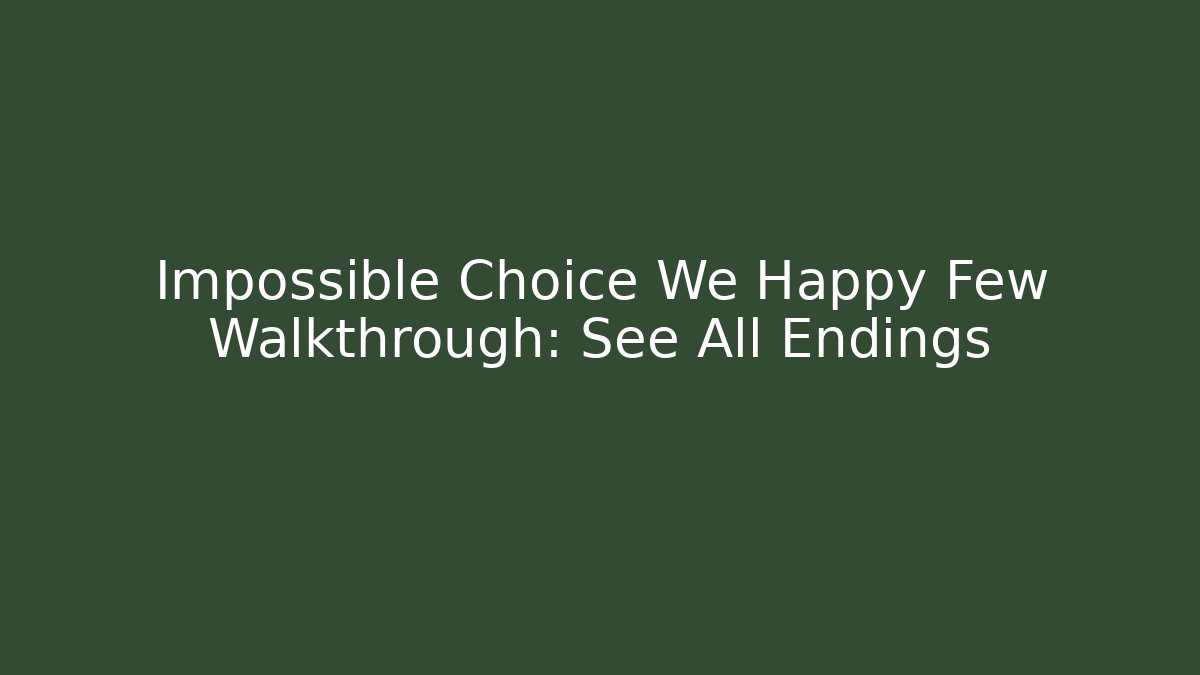 Impossible Choice We Happy Few Walkthrough: See All Endings